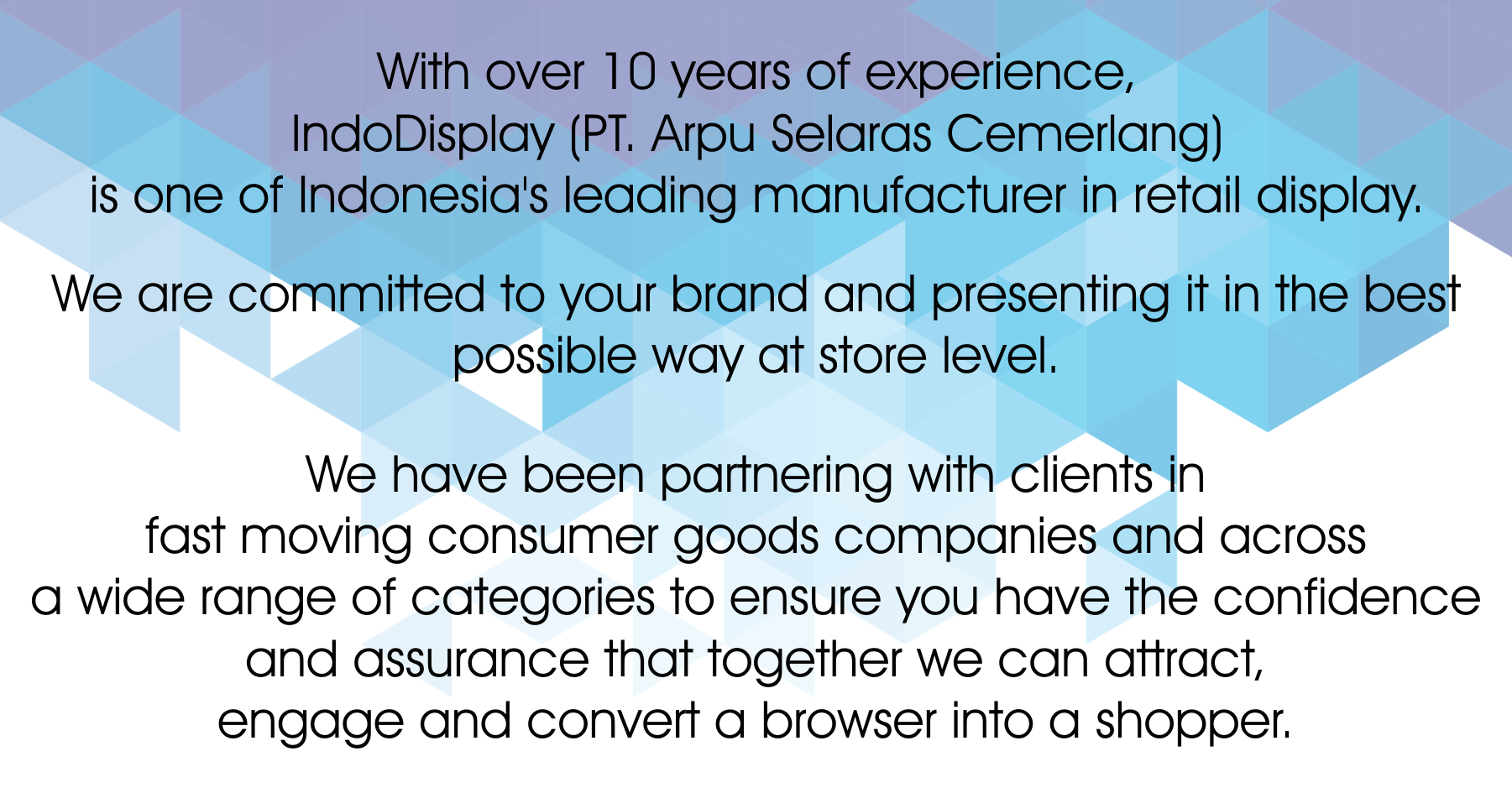 With over 10 years of experience, IndoDisplay (PT. Arpu Selaras Cemerlang) is one of Indonesia's leading manufacturer in retail display.

We are committed to your brand and presenting it in the best possible way at store level.

We have been partnering with clients in fast moving consumer goods companies and across a wide range of categories to ensure you have the confidence and assurance that together we can attract, engage and convert a browser into a shopper.